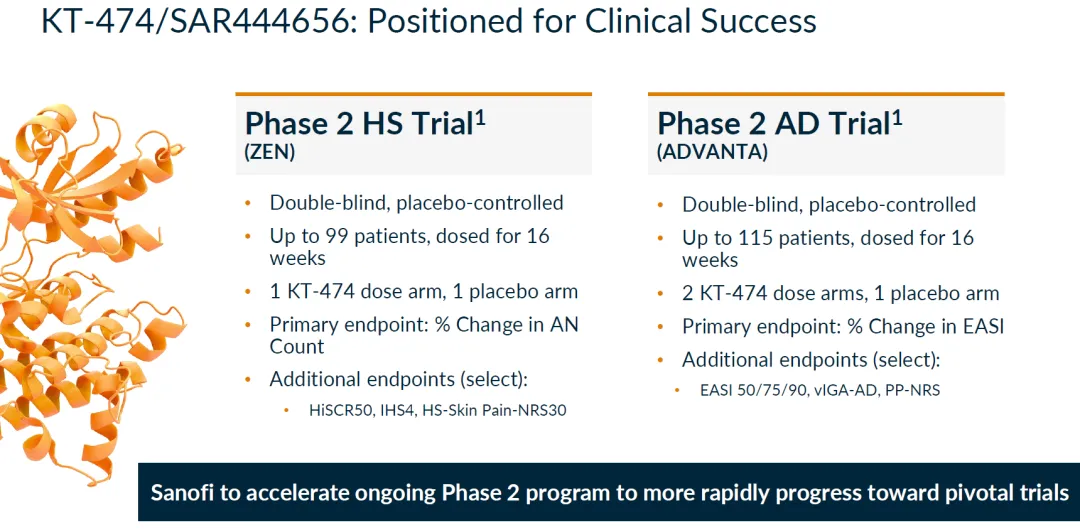 KT-474/SAR444656: Positioned for Clinical Success

Phase 2 HS Trial$^1$
(ZEN)

- Double-blind, placebo-controlled
- Up to 99 patients, dosed for 16 weeks
- 1 KT-474 dose arm, 1 placebo arm
- Primary endpoint: % Change in AN Count
- Additional endpoints (select):
  - HiSCR50, IHS4, HS-Skin Pain-NRS30

Phase 2 AD Trial$^1$
(ADVANTA)

- Double-blind, placebo-controlled
- Up to 115 patients, dosed for 16 weeks
- 2 KT-474 dose arms, 1 placebo arm
- Primary endpoint: % Change in EASI
- Additional endpoints (select):
  - EASI 50/75/90, vIGA-AD, PP-NRS

Sanofi to accelerate ongoing Phase 2 program to more rapidly progress toward pivotal trials